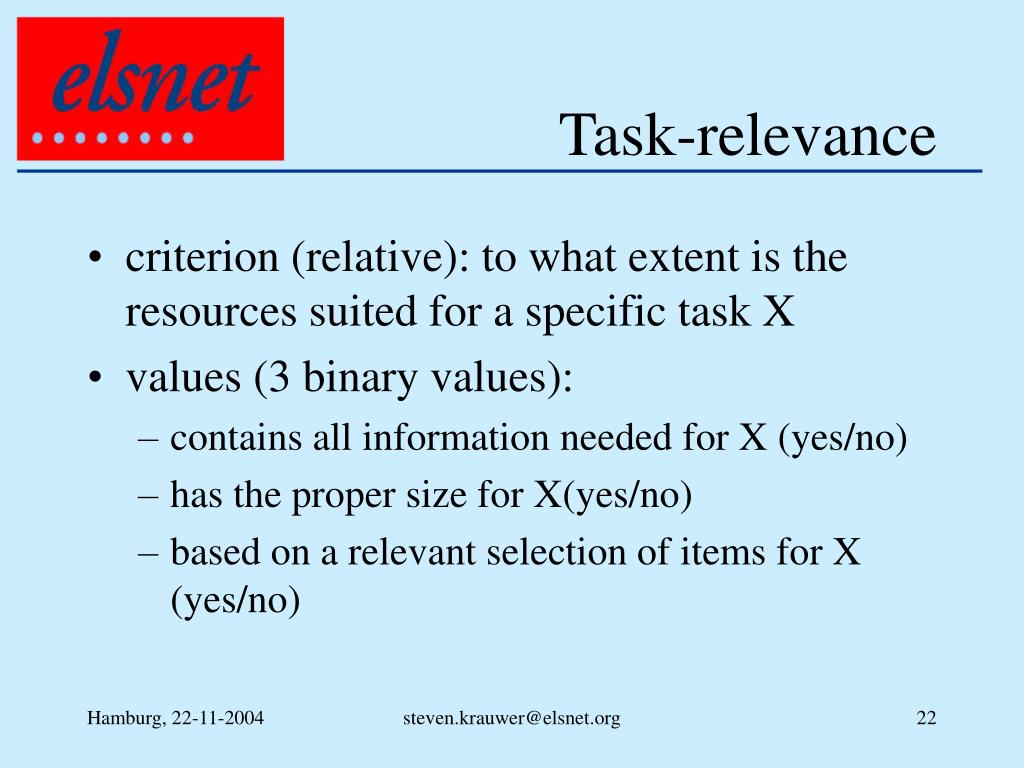 elsnet

Task-relevance

• criterion (relative): to what extent is the resources suited for a specific task X
• values (3 binary values):
– contains all information needed for X (yes/no)
– has the proper size for X(yes/no)
– based on a relevant selection of items for X (yes/no)

Hamburg, 22-11-2004 steven.krauwer@elsnet.org 22